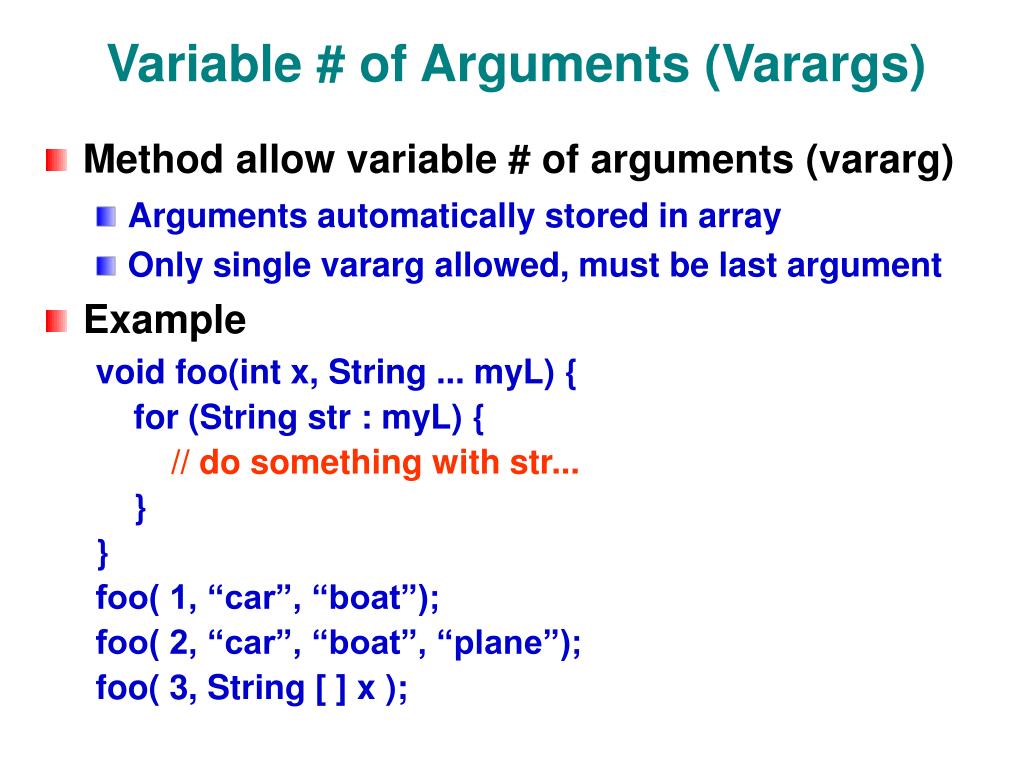 Variable # of Arguments (Varargs)

Method allow variable # of arguments (vararg)

Arguments automatically stored in array

Only single vararg allowed, must be last argument

Example

void foo(int x, String ... myL) {
for (String str : myL) {
// do something with str...
}
}
foo( 1, “car”, “boat”);
foo( 2, “car”, “boat”, “plane”);
foo( 3, String [ ] x );